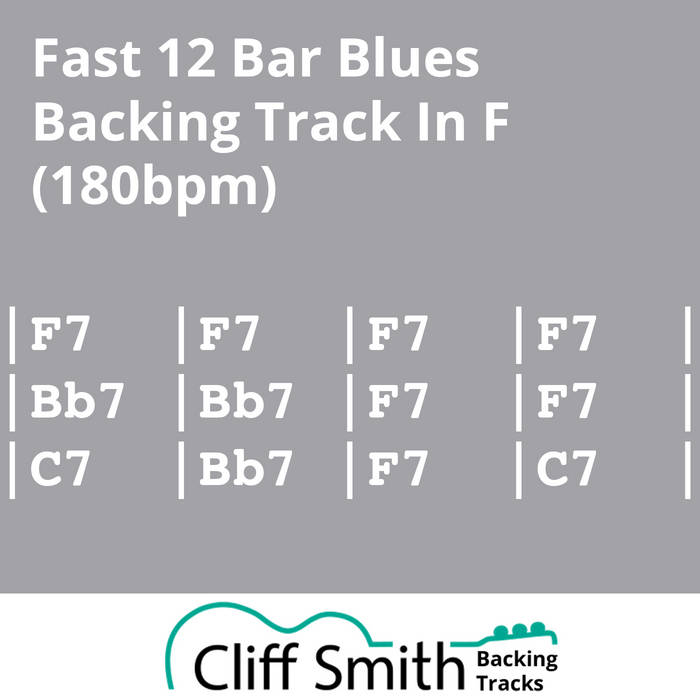 Fast 12 Bar Blues Backing Track In F (180bpm)

|F7 |F7 |F7 |F7 |
|Bb7 |Bb7 |F7 |F7 |
|C7 |Bb7 |F7 |C7 |

Cliff Smith Backing Tracks